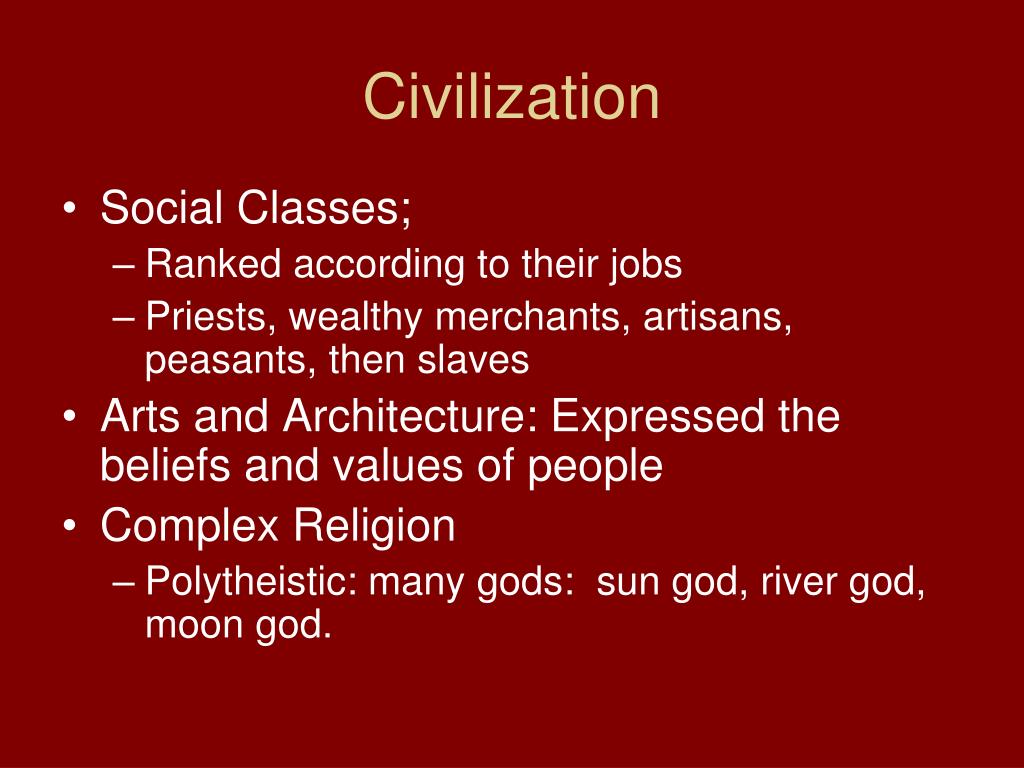 Civilization

• Social Classes;
– Ranked according to their jobs
– Priests, wealthy merchants, artisans, peasants, then slaves
• Arts and Architecture: Expressed the beliefs and values of people
• Complex Religion
– Polytheistic: many gods: sun god, river god, moon god.